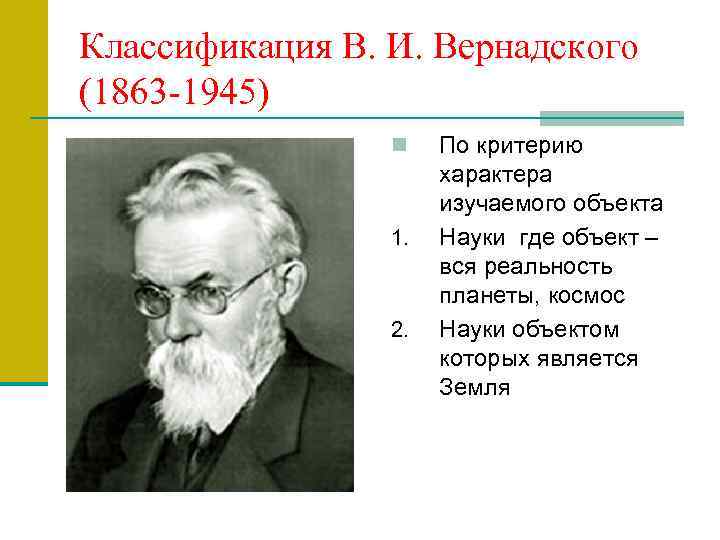 Классификация В. И. Вернадского (1863-1945)

По критерию характера изучаемого объекта

1. Науки где объект – вся реальность планеты, космос

2. Науки объектом которых является Земля